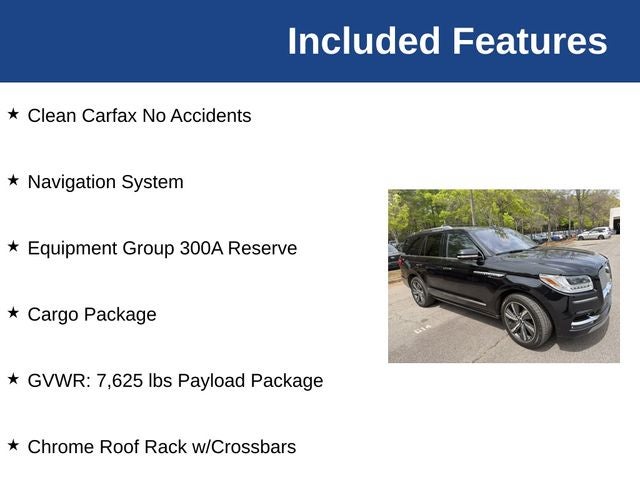 Included Features

★ Clean Carfax No Accidents

★ Navigation System

★ Equipment Group 300A Reserve

★ Cargo Package

★ GVWR: 7,625 lbs Payload Package

★ Chrome Roof Rack w/Crossbars